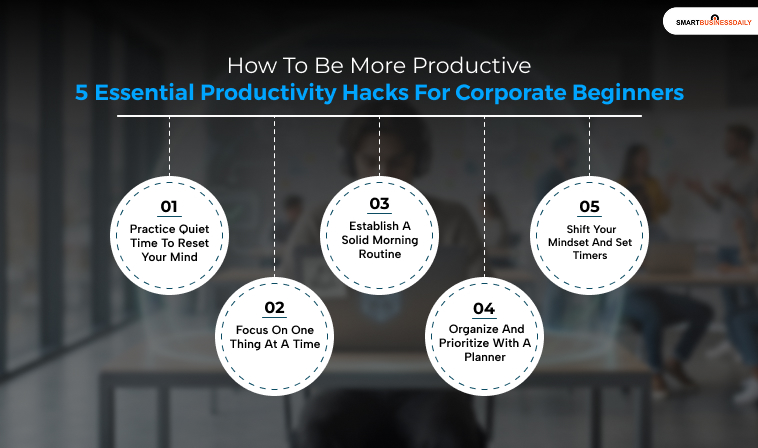 SMARTBUSINESSDAILY

How To Be More Productive
5 Essential Productivity Hacks For Corporate Beginners

01
Practice Quiet Time To Reset Your Mind

02
Focus On One Thing At A Time

03
Establish A Solid Morning Routine

04
Organize And Prioritize With A Planner

05
Shift Your Mindset And Set Timers